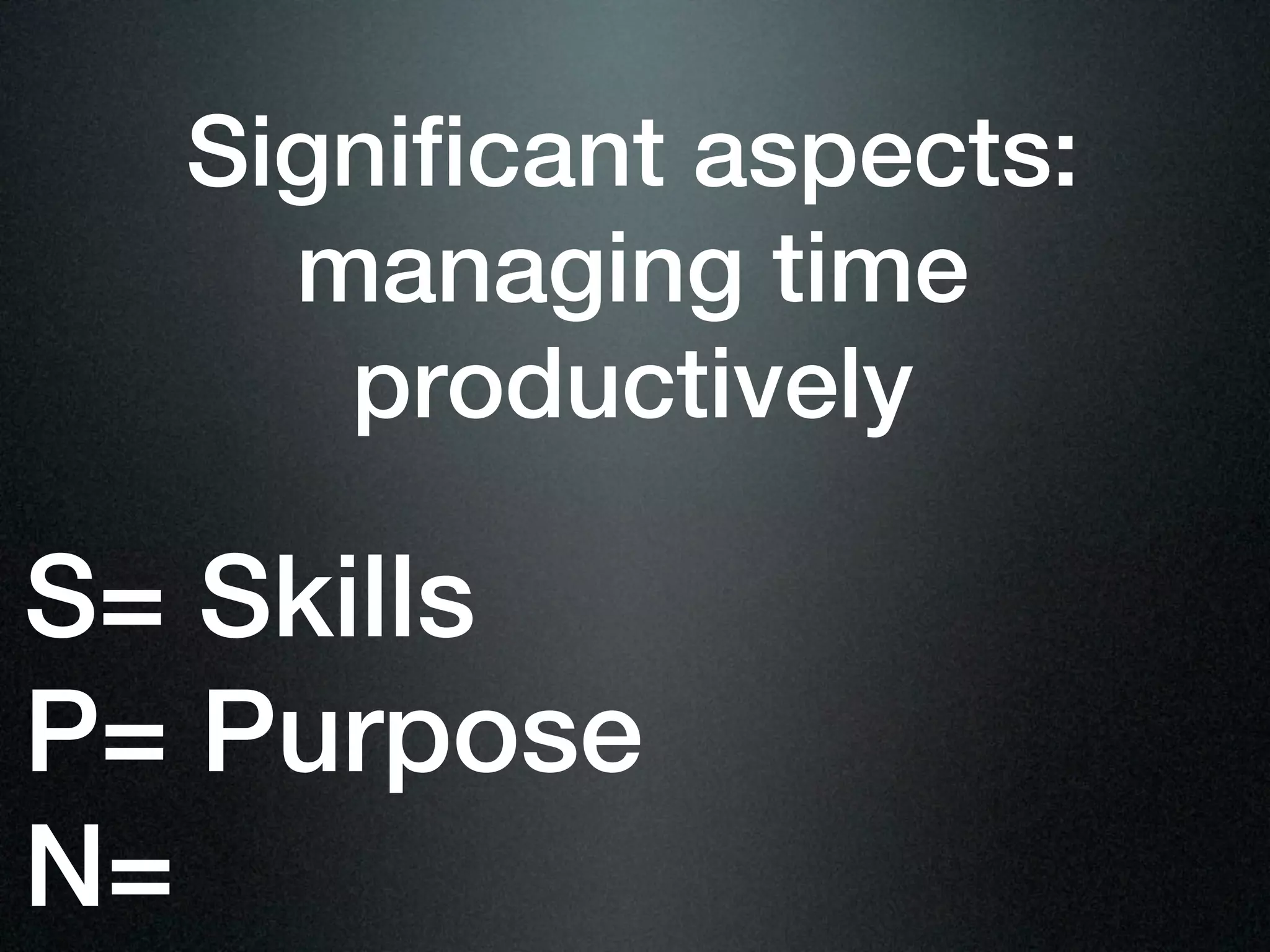 Significant aspects: managing time productively

S= Skills
P= Purpose
N=